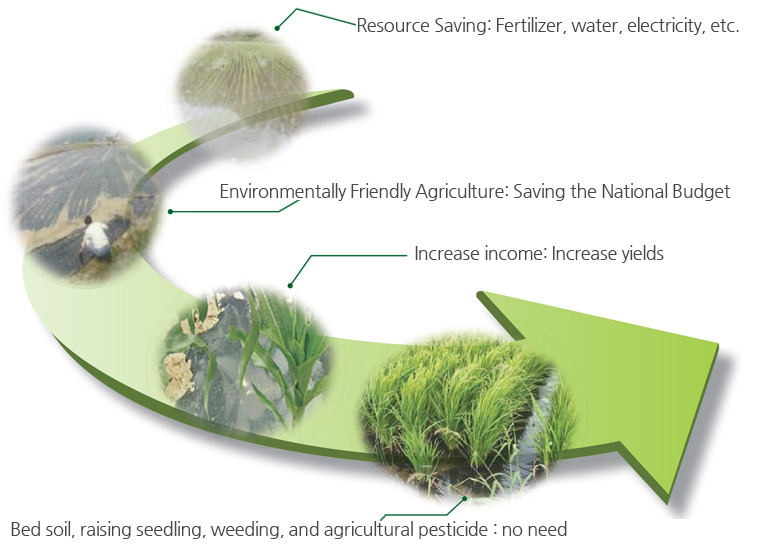 Resource Saving: Fertilizer, water, electricity, etc.

Environmentally Friendly Agriculture: Saving the National Budget

Increase income: Increase yields

Bed soil, raising seedling, weeding, and agricultural pesticide : no need